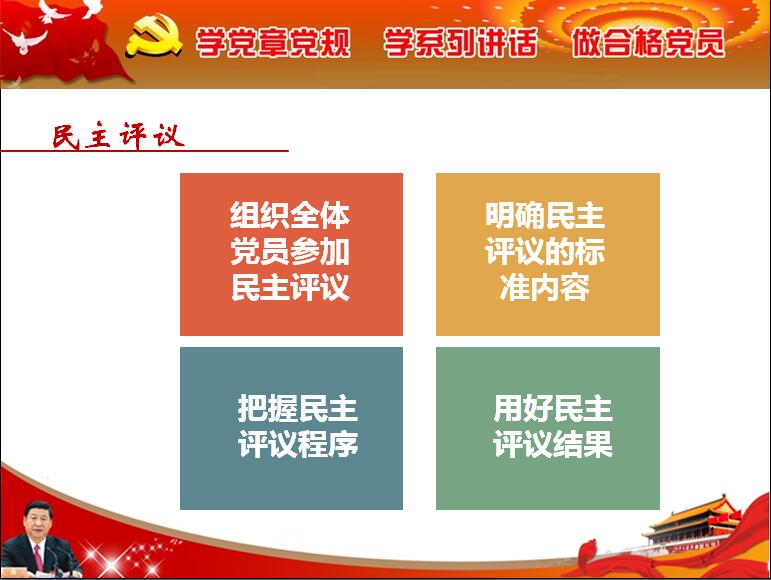 学党章党规　学系列讲话　做合格党员

民主评议

组织全体党员参加民主评议

明确民主评议的标准内容

把握民主评议程序

用好民主评议结果